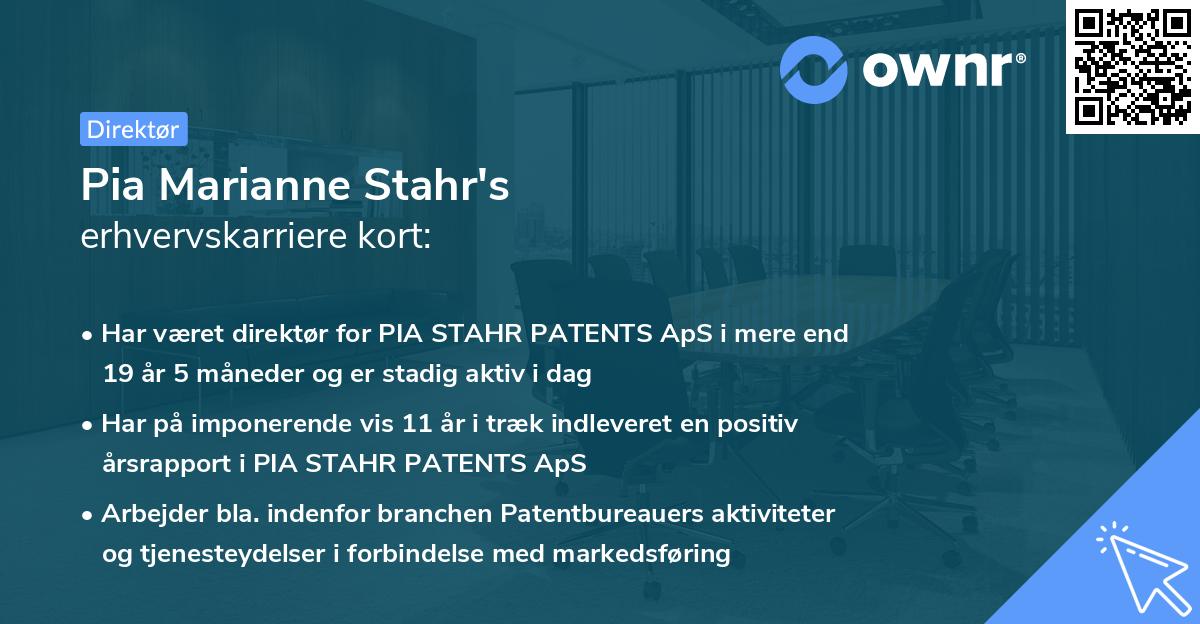 ownr®

Direktør

Pia Marianne Stahr's
erhvervskarriere kort:

• Har været direktør for PIA STAHR PATENTS ApS i mere end 19 år 5 måneder og er stadig aktiv i dag

• Har på imponerende vis 11 år i træk indleveret en positiv årsrapport i PIA STAHR PATENTS ApS

• Arbejder bla. indenfor branchen Patentbureauers aktiviteter og tjenesteydelser i forbindelse med markedsføring